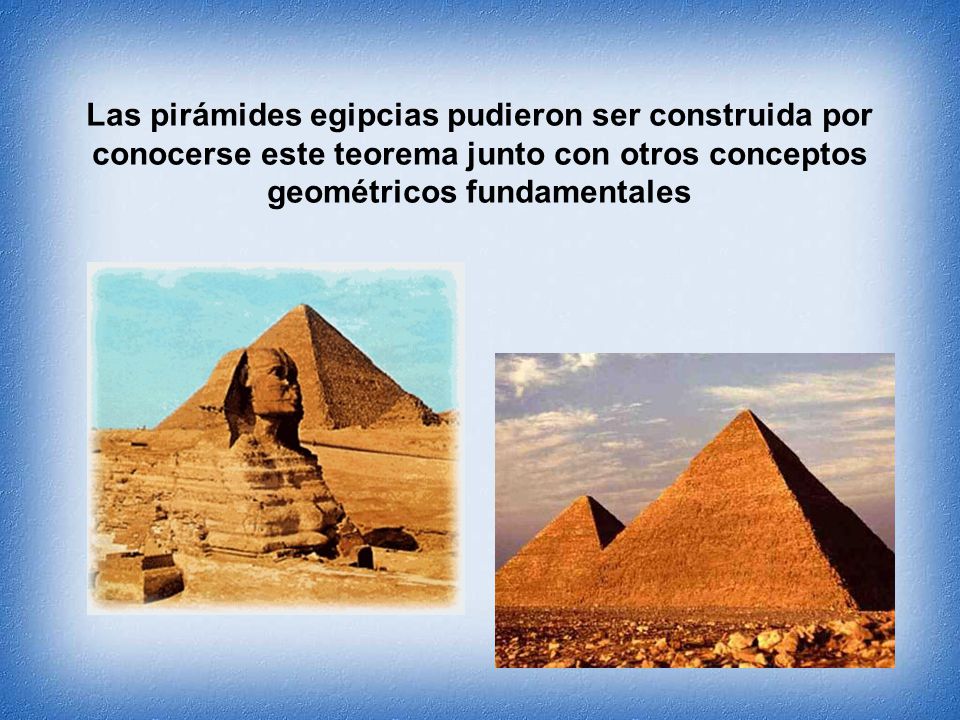 Las pirámides egipcias pudieron ser construida por conocerse este teorema junto con otros conceptos geométricos fundamentales